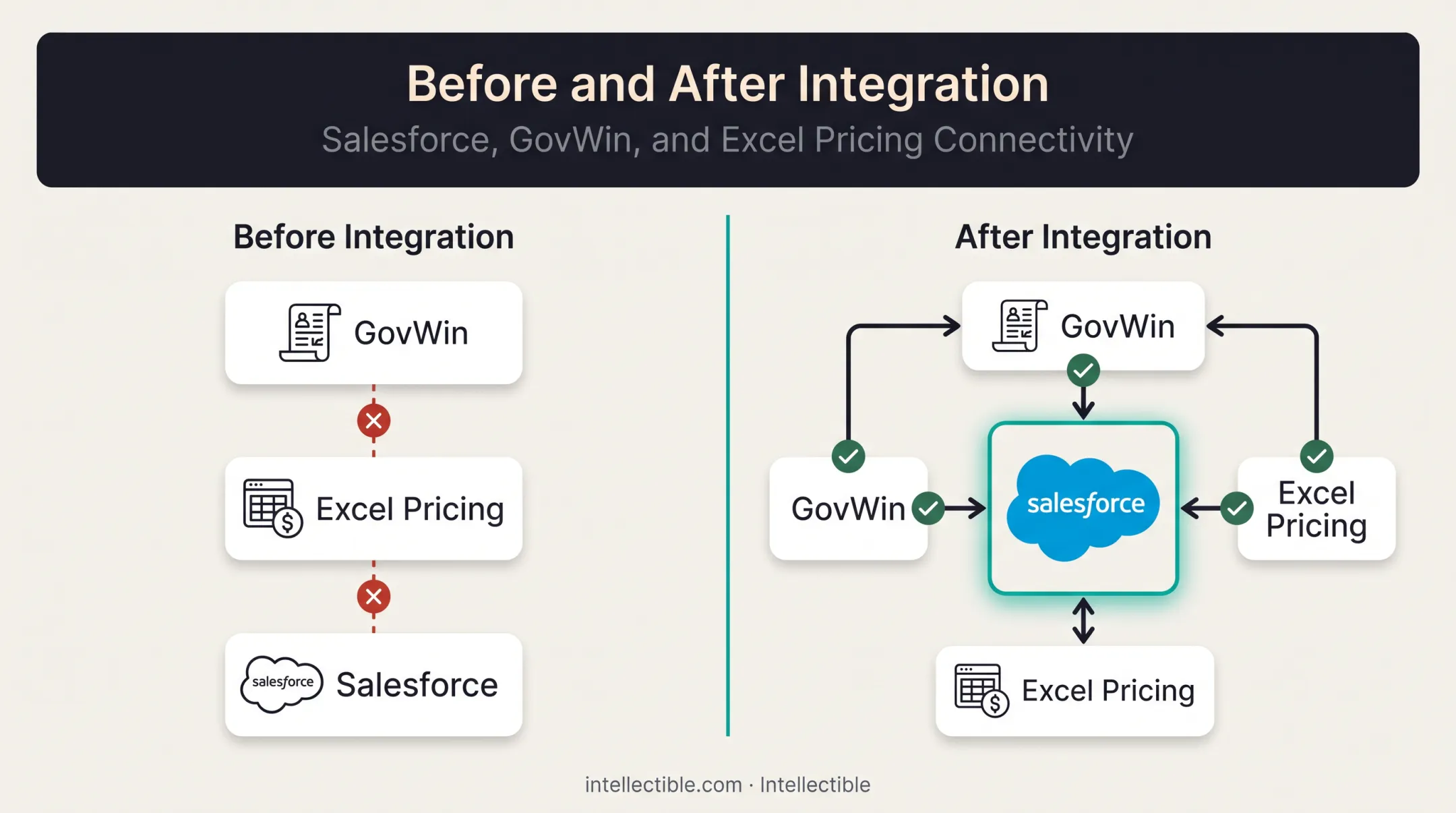 Before and After Integration

Salesforce, GovWin, and Excel Pricing Connectivity

Before Integration

GovWin

Excel Pricing

salesforce

Salesforce

After Integration

GovWin

GovWin

salesforce

Excel Pricing

Excel Pricing

intellectible.com · Intellectible